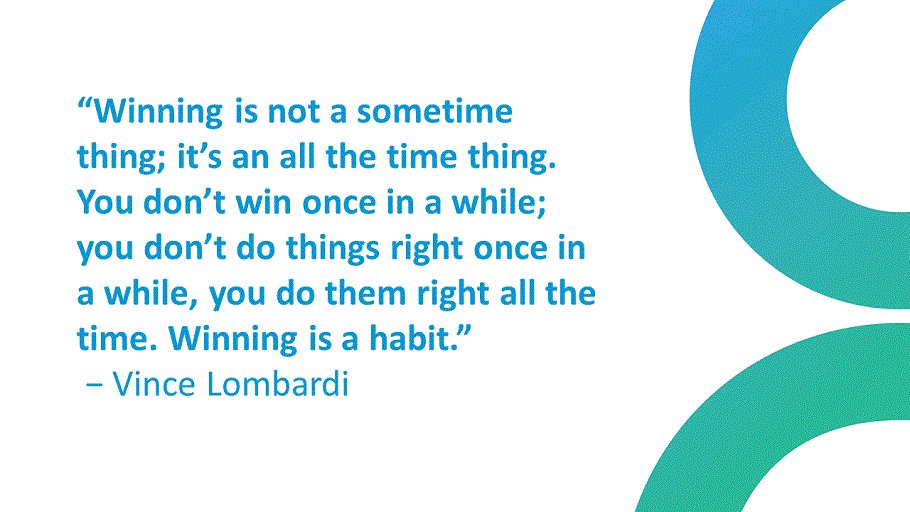 “Winning is not a sometime thing; it’s an all the time thing. You don’t win once in a while; you don’t do things right once in a while, you do them right all the time. Winning is a habit.”
– Vince Lombardi